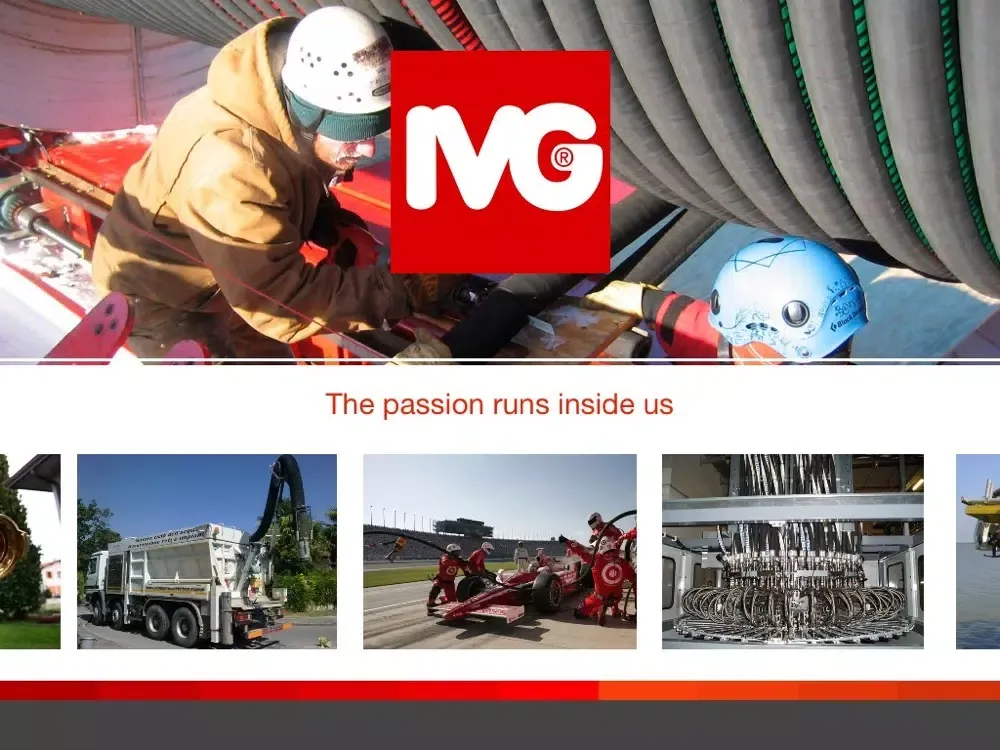 IVG®

The passion runs inside us